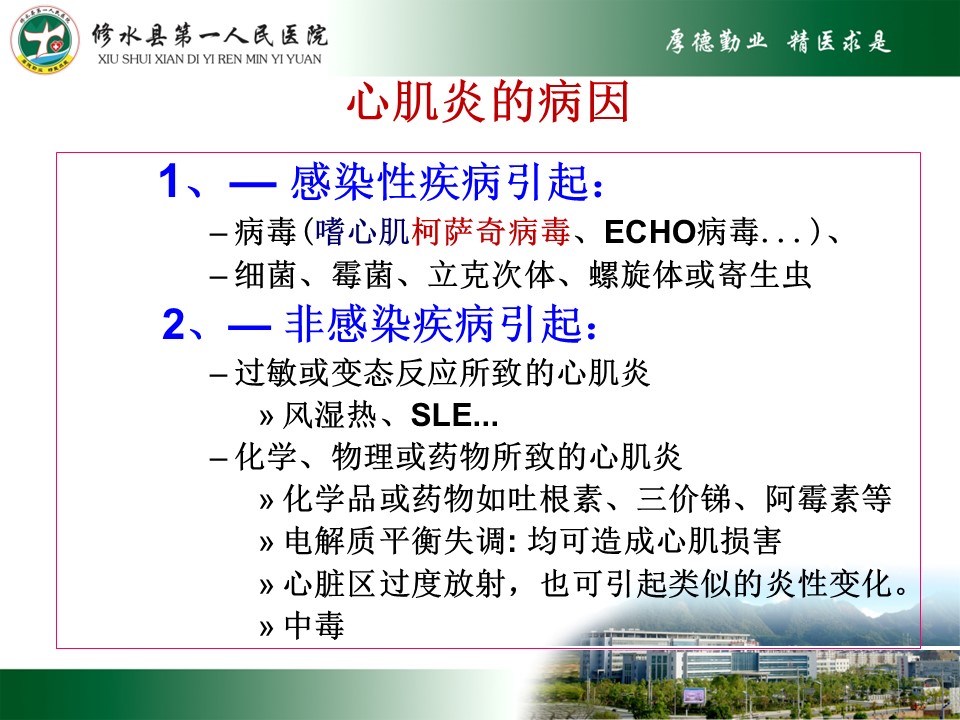 修水县第一人民医院
XIU SHUI XIAN DI YI REN MIN YI YUAN

厚德勤业 精医求是

心肌炎的病因

1、— 感染性疾病引起：

– 病毒（嗜心肌柯萨奇病毒、ECHO病毒...）、

– 细菌、霉菌、立克次体、螺旋体或寄生虫

2、— 非感染疾病引起：

– 过敏或变态反应所致的心肌炎

» 风湿热、SLE...

– 化学、物理或药物所致的心肌炎

» 化学品或药物如吐根素、三价锑、阿霉素等

» 电解质平衡失调: 均可造成心肌损害

» 心脏区过度放射，也可引起类似的炎性变化。

» 中毒